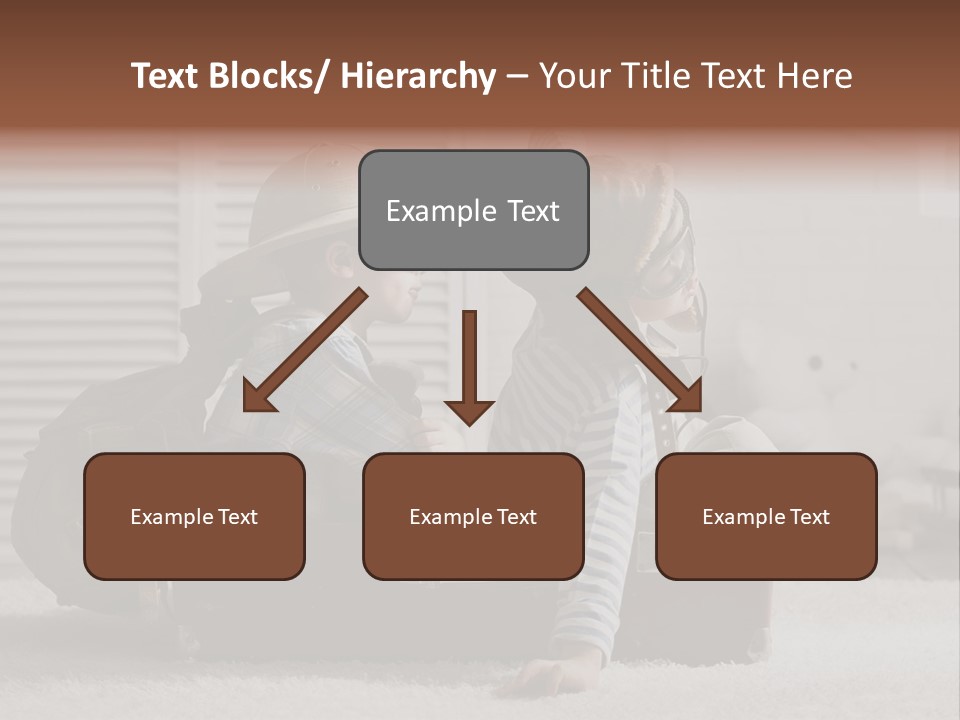 Text Blocks/ Hierarchy – Your Title Text Here

Example Text

Example Text

Example Text

Example Text